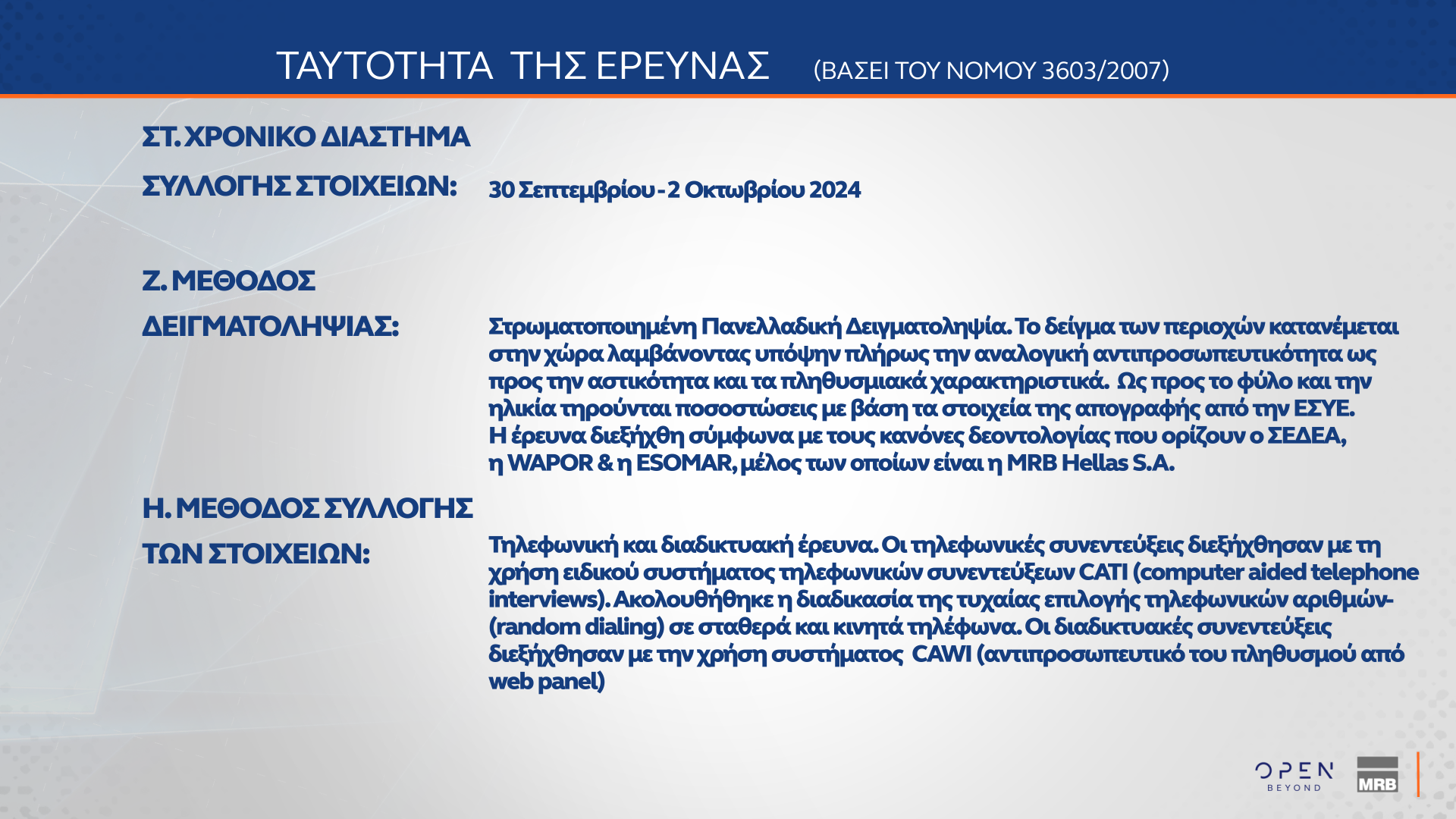 ΤΑΥΤΟΤΗΤΑ ΤΗΣ ΕΡΕΥΝΑΣ (ΒΑΣΕΙ ΤΟΥ ΝΟΜΟΥ 3603/2007)

ΣΤ. ΧΡΟΝΙΚΟ ΔΙΑΣΤΗΜΑ ΣΥΛΛΟΓΗΣ ΣΤΟΙΧΕΙΩΝ: 30 Σεπτεμβρίου - 2 Οκτωβρίου 2024

Ζ. ΜΕΘΟΔΟΣ ΔΕΙΓΜΑΤΟΛΗΨΙΑΣ: Στρωματοποιημένη Πανελλαδική Δειγματοληψία. Το δείγμα των περιοχών κατανέμεται στην χώρα λαμβάνοντας υπόψην πλήρως την αναλογική αντιπροσωπευτικότητα ως προς την αστικότητα και τα πληθυσμιακά χαρακτηριστικά. Ως προς το φύλο και την ηλικία τηρούνται ποσοστώσεις με βάση τα στοιχεία της απογραφής από την ΕΣΥΕ.
Η έρευνα διεξήχθη σύμφωνα με τους κανόνες δεοντολογίας που ορίζουν ο ΣΕΔΕΑ, η WAPOR & η ESOMAR, μέλος των οποίων είναι η MRB Hellas S.A.

Η. ΜΕΘΟΔΟΣ ΣΥΛΛΟΓΗΣ ΤΩΝ ΣΤΟΙΧΕΙΩΝ: Τηλεφωνική και διαδικτυακή έρευνα. Οι τηλεφωνικές συνεντεύξεις διεξήχθησαν με τη χρήση ειδικού συστήματος τηλεφωνικών συνεντεύξεων CATI (computer aided telephone interviews). Ακολουθήθηκε η διαδικασία της τυχαίας επιλογής τηλεφωνικών αριθμών- (random dialing) σε σταθερά και κινητά τηλέφωνα. Οι διαδικτυακές συνεντεύξεις διεξήχθησαν με την χρήση συστήματος CAWI (αντιπροσωπευτικό του πληθυσμού από web panel)

OPEN BEYOND
MRB